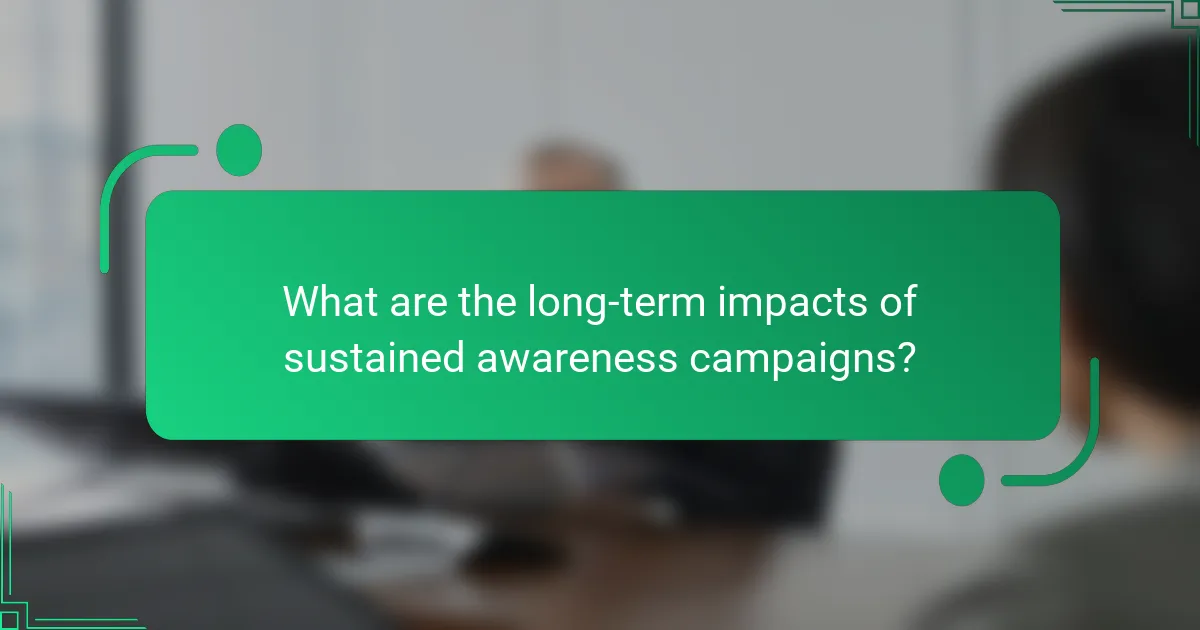 What are the long-term impacts of sustained awareness campaigns?